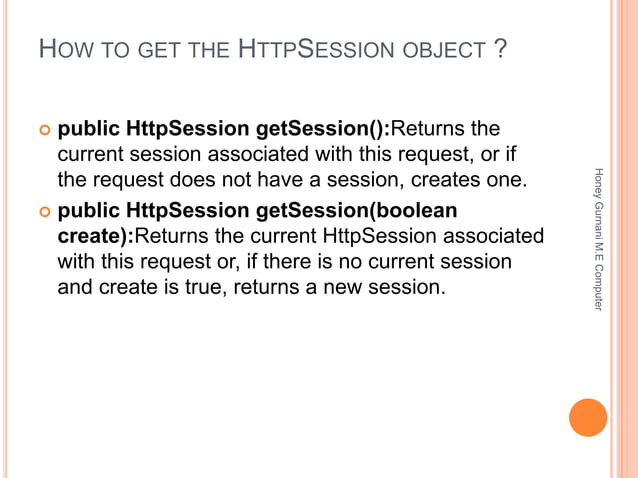 HOW TO GET THE HTTPSESSION OBJECT ?

public HttpSession getSession():Returns the current session associated with this request, or if the request does not have a session, creates one.

public HttpSession getSession(boolean create):Returns the current HttpSession associated with this request or, if there is no current session and create is true, returns a new session.

Honey Gurnani M.E Computer